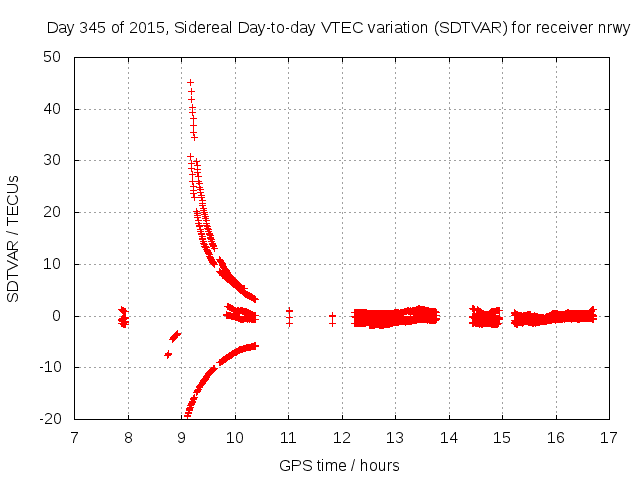 Day 345 of 2015, Sidereal Day-to-day VTEC variation (SDTVAR) for receiver nrwy

SDTVAR / TECUs

50
40
30
20
10
0
-10
-20

7 8 9 10 11 12 13 14 15 16 17

GPS time / hours